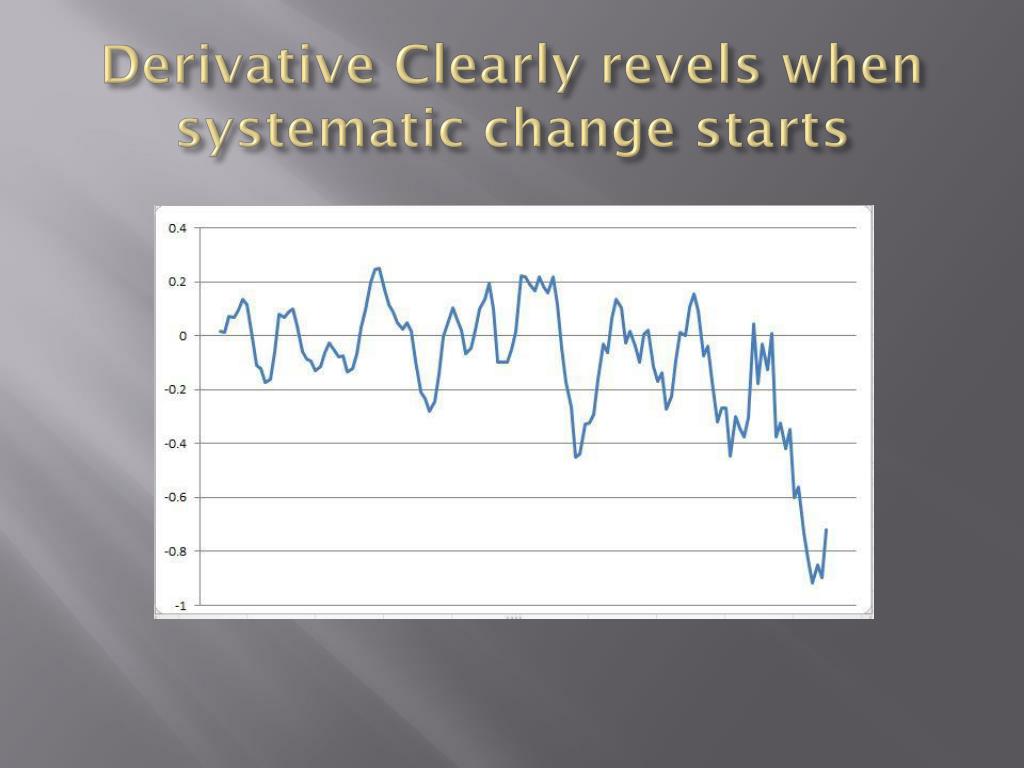 Derivative Clearly revels when systematic change starts

0.4
0.2
0
-0.2
-0.4
-0.6
-0.8
-1